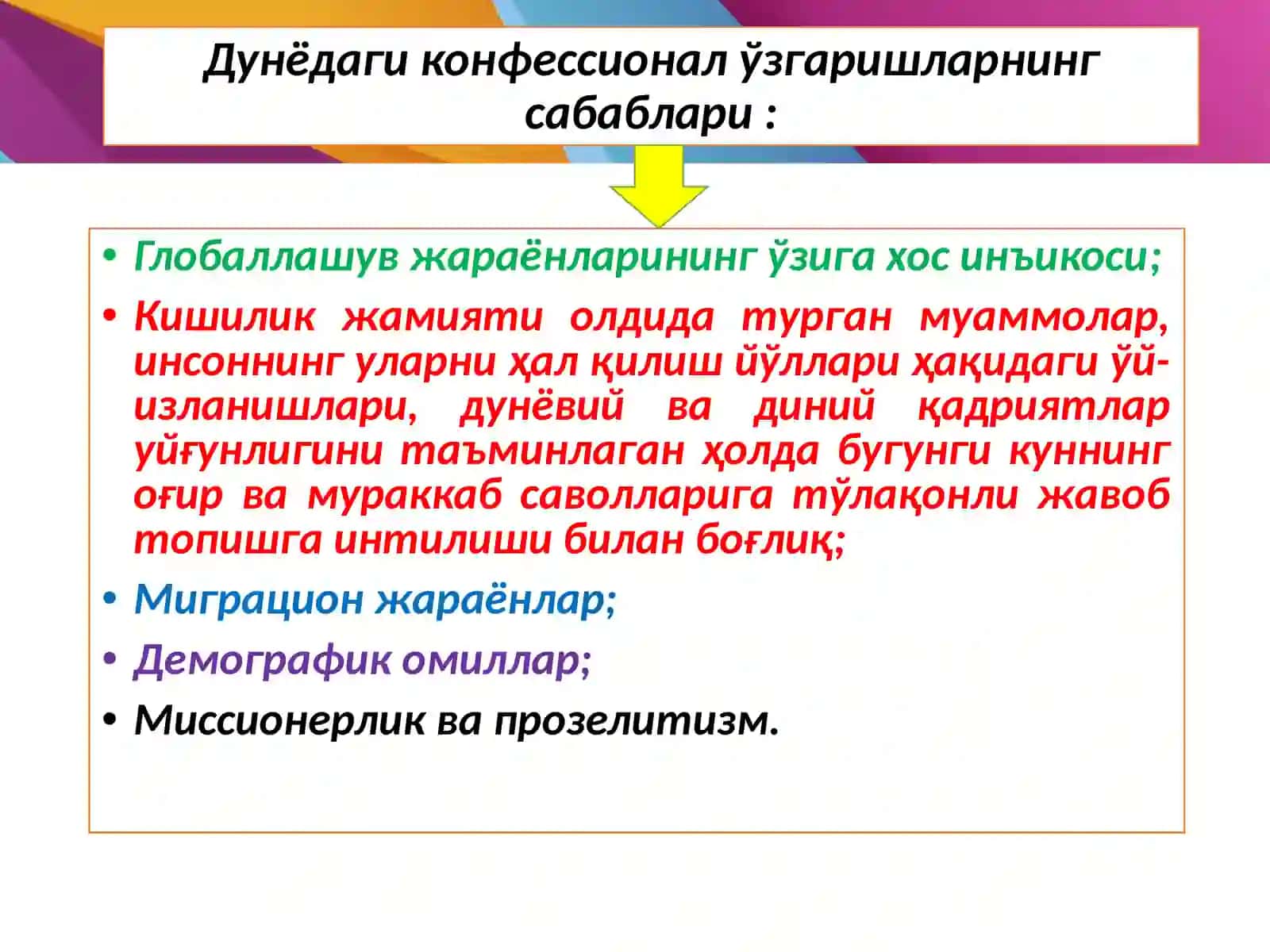 Дунёдаги конфессионал ўзгаришларнинг сабаблари :

• Глобаллашув жараёнларининг ўзига хос инъикоси;

• Кишилик жамияти олдида турган муаммолар, инсоннинг уларни ҳал қилиш йўллари ҳақидаги ўй-изланишлари, дунёвий ва диний қадриятлар уйғунлигини таъминлаган ҳолда бугунги куннинг оғир ва мураккаб саволларига тўлақонли жавоб топишга интилиши билан боғлиқ;

• Миграцион жараёнлар;

• Демографик омиллар;

• Миссионерлик ва прозелитизм.